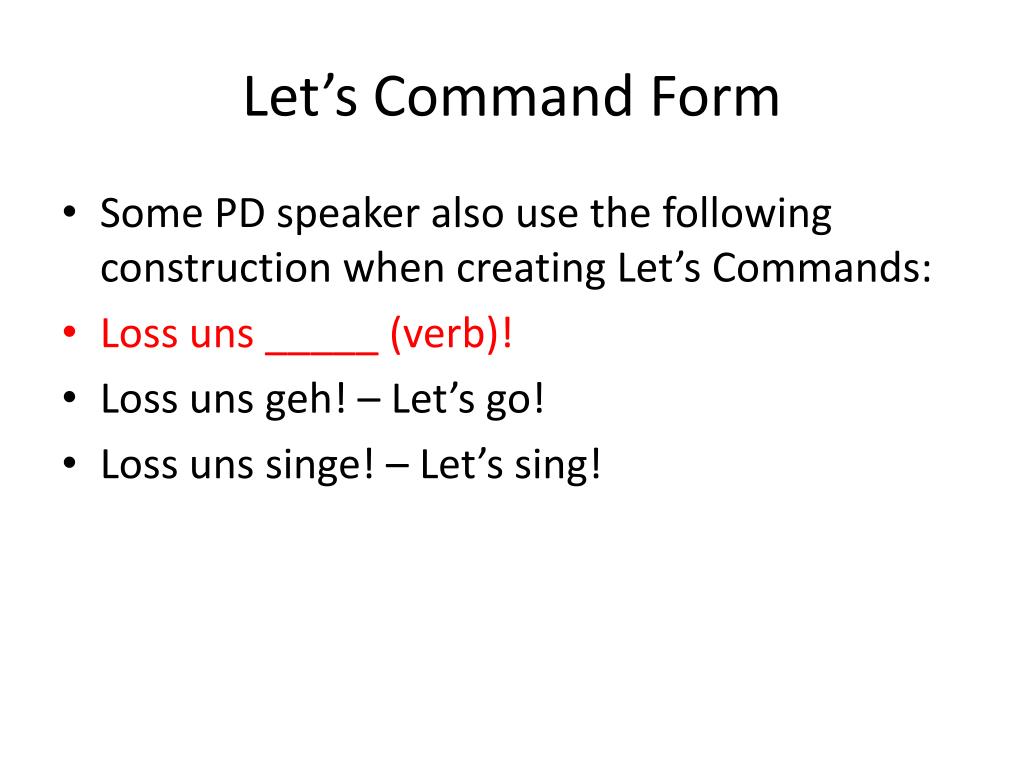 Let’s Command Form

• Some PD speaker also use the following construction when creating Let’s Commands:
• Loss uns _____ (verb)!
• Loss uns geh! – Let’s go!
• Loss uns singe! – Let’s sing!